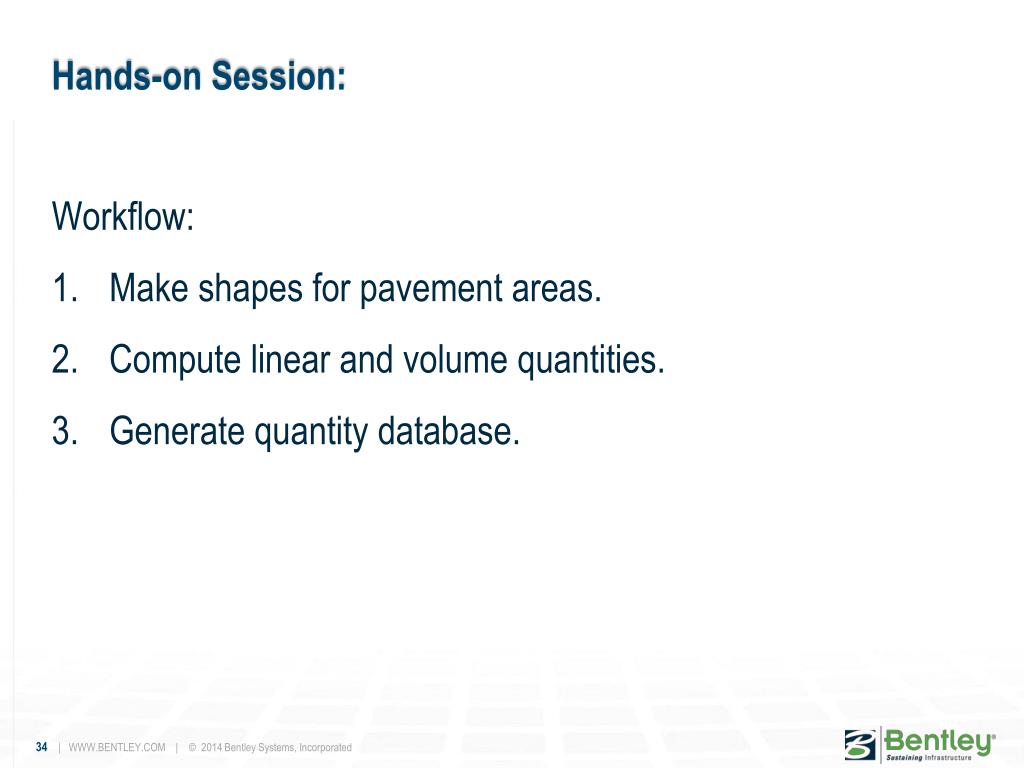 Hands-on Session:

Workflow:

1. Make shapes for pavement areas.

2. Compute linear and volume quantities.

3. Generate quantity database.

34 | WWW.BENTLEY.COM | © 2014 Bentley Systems, Incorporated

Bentley®
Sustaining Infrastructure